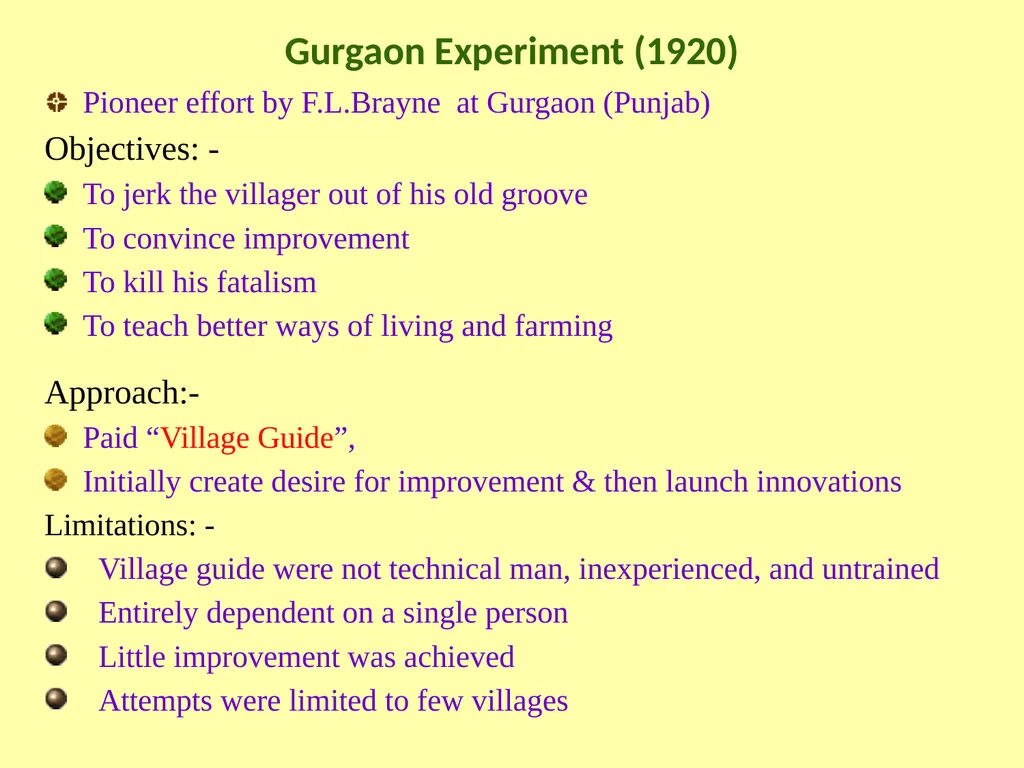 Gurgaon Experiment (1920)

Pioneer effort by F.L.Brayne at Gurgaon (Punjab)

Objectives: -

To jerk the villager out of his old groove

To convince improvement

To kill his fatalism

To teach better ways of living and farming

Approach:-

Paid “Village Guide”,

Initially create desire for improvement & then launch innovations

Limitations: -

Village guide were not technical man, inexperienced, and untrained

Entirely dependent on a single person

Little improvement was achieved

Attempts were limited to few villages